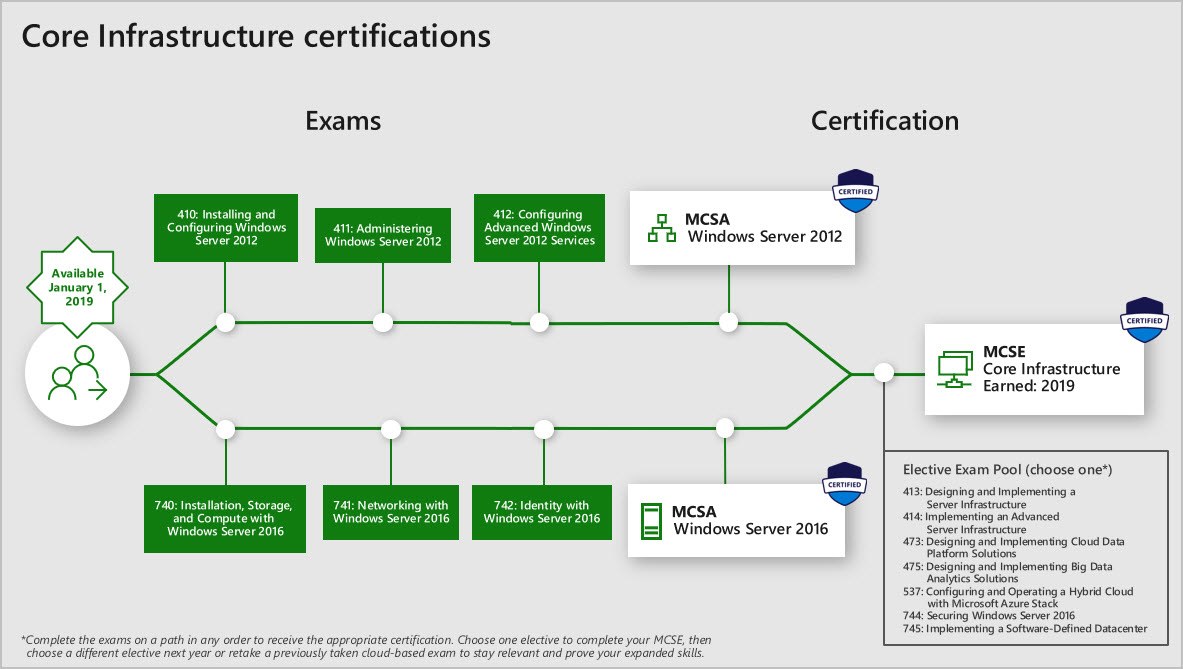 Core Infrastructure certifications

Exams

Certification

Available January 1, 2019

410: Installing and Configuring Windows Server 2012

411: Administering Windows Server 2012

412: Configuring Advanced Windows Server 2012 Services

CERTIFIED

MCSA
Windows Server 2012

CERTIFIED

MCSE
Core Infrastructure
Earned: 2019

740: Installation, Storage, and Compute with Windows Server 2016

741: Networking with Windows Server 2016

742: Identity with Windows Server 2016

CERTIFIED

MCSA
Windows Server 2016

Elective Exam Pool (choose one*)

413: Designing and Implementing a Server Infrastructure
414: Implementing an Advanced Server Infrastructure
473: Designing and Implementing Cloud Data Platform Solutions
475: Designing and Implementing Big Data Analytics Solutions
537: Configuring and Operating a Hybrid Cloud with Microsoft Azure Stack
744: Securing Windows Server 2016
745: Implementing a Software-Defined Datacenter

*Complete the exams on a path in any order to receive the appropriate certification. Choose one elective to complete your MCSE, then choose a different elective next year or retake a previously taken cloud-based exam to stay relevant and prove your expanded skills.